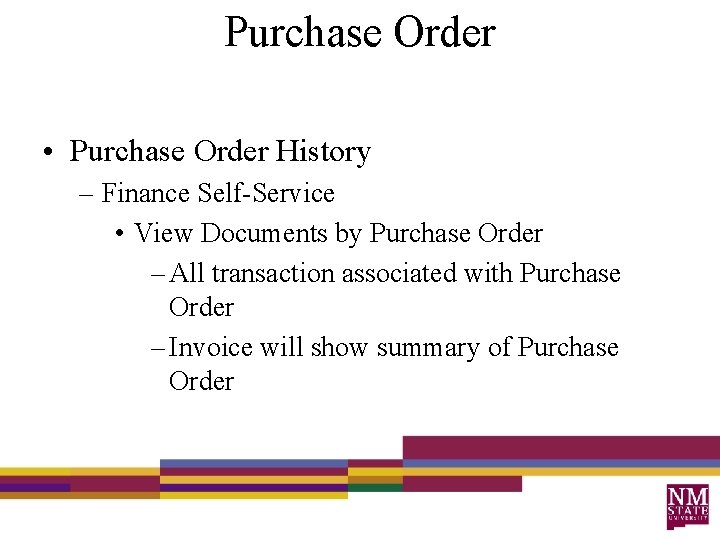 Purchase Order

• Purchase Order History
– Finance Self-Service
• View Documents by Purchase Order
– All transaction associated with Purchase Order
– Invoice will show summary of Purchase Order

NM STATE UNIVERSITY